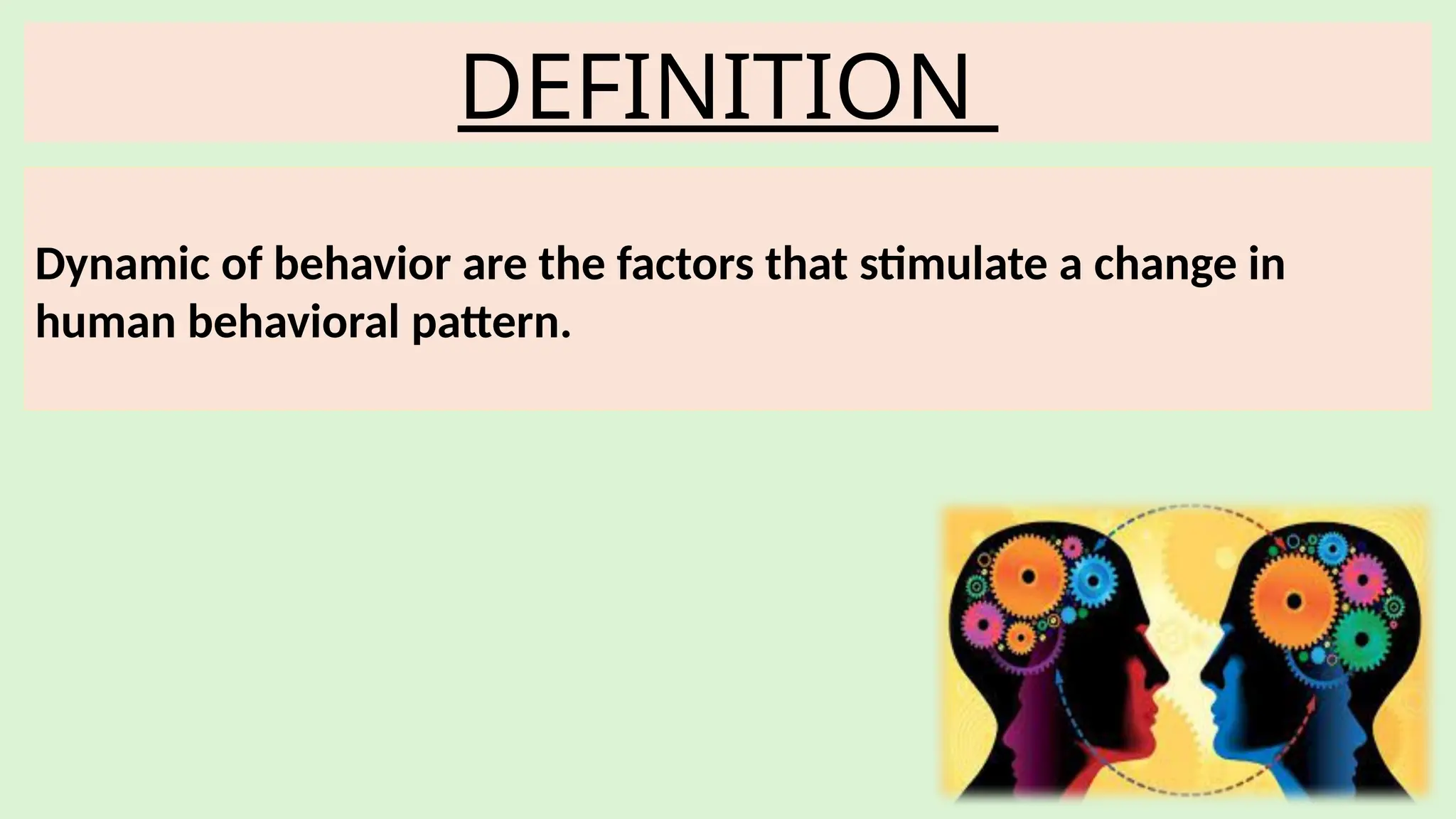 DEFINITION

Dynamic of behavior are the factors that stimulate a change in human behavioral pattern.